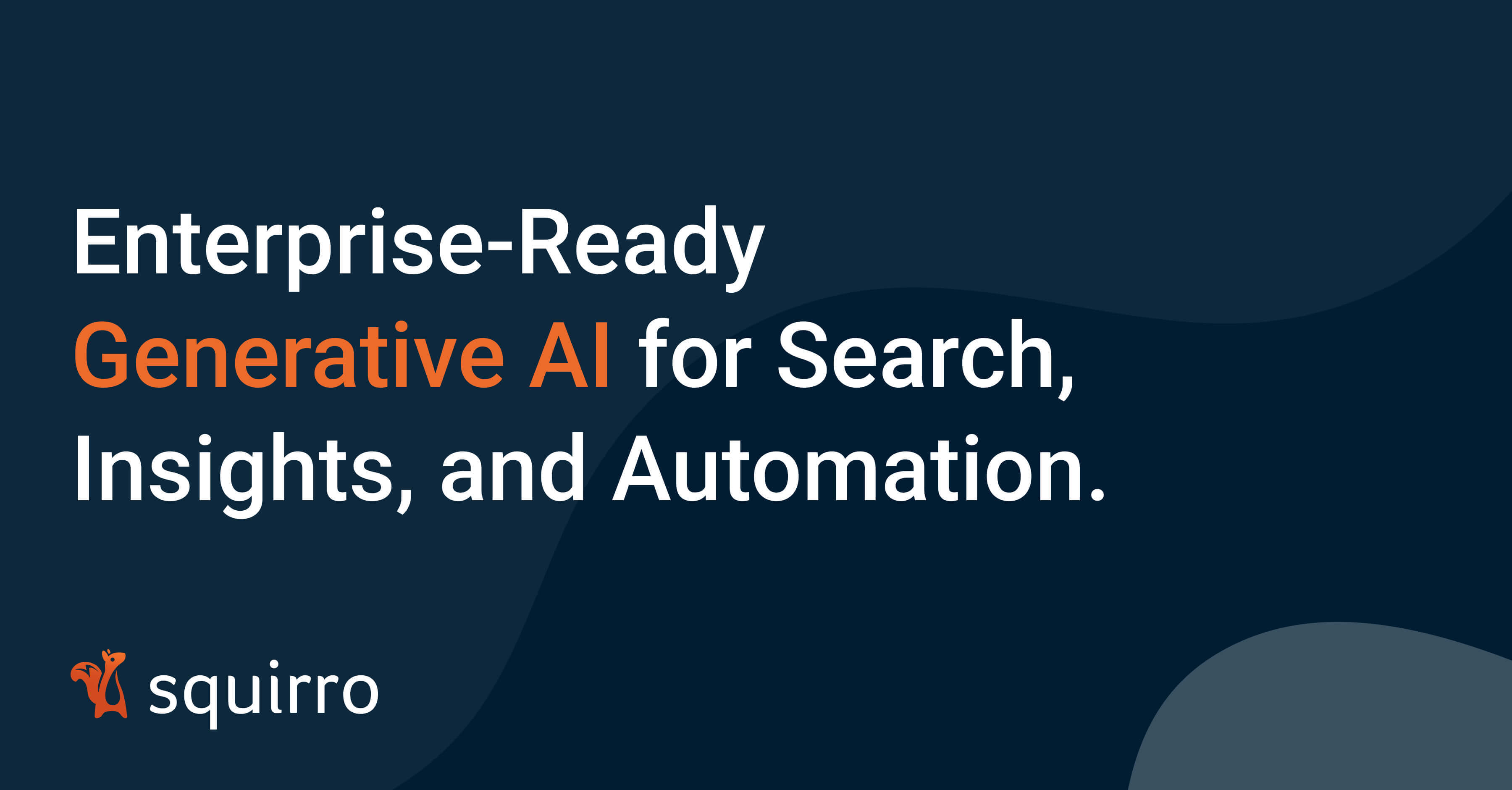 Enterprise-Ready Generative AI for Search, Insights, and Automation.

squirro